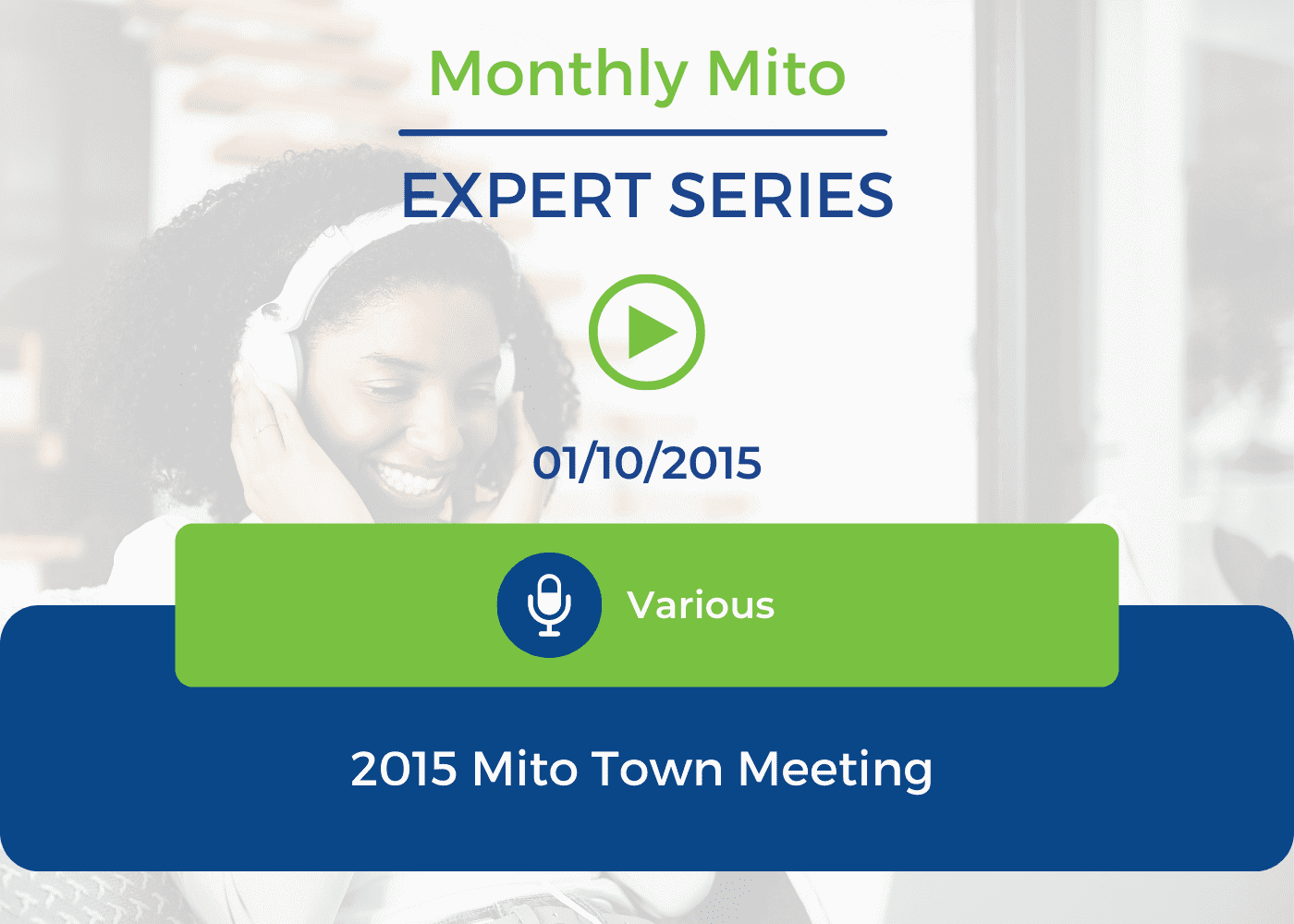 Monthly Mito

EXPERT SERIES

01/10/2015

Various

2015 Mito Town Meeting